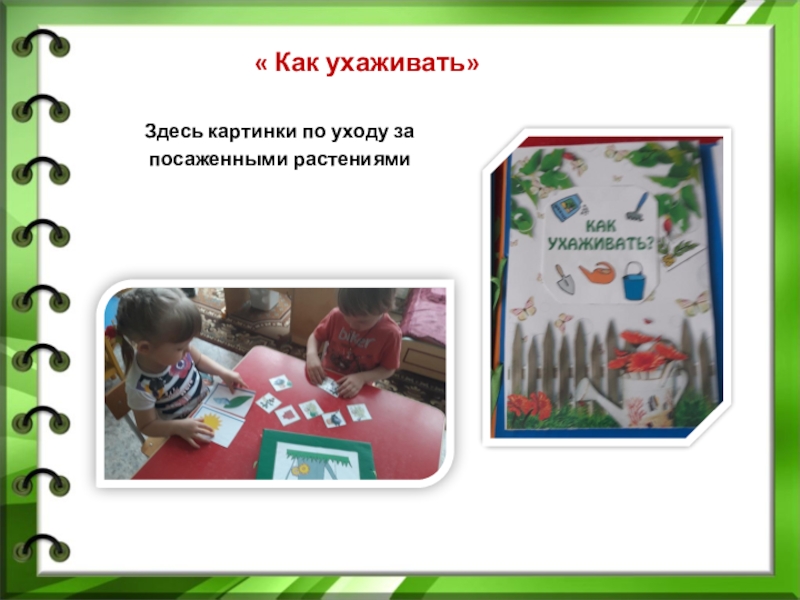 « Как ухаживать»

Здесь картинки по уходу за посаженными растениями

biker

КАК УХАЖИВАТЬ?